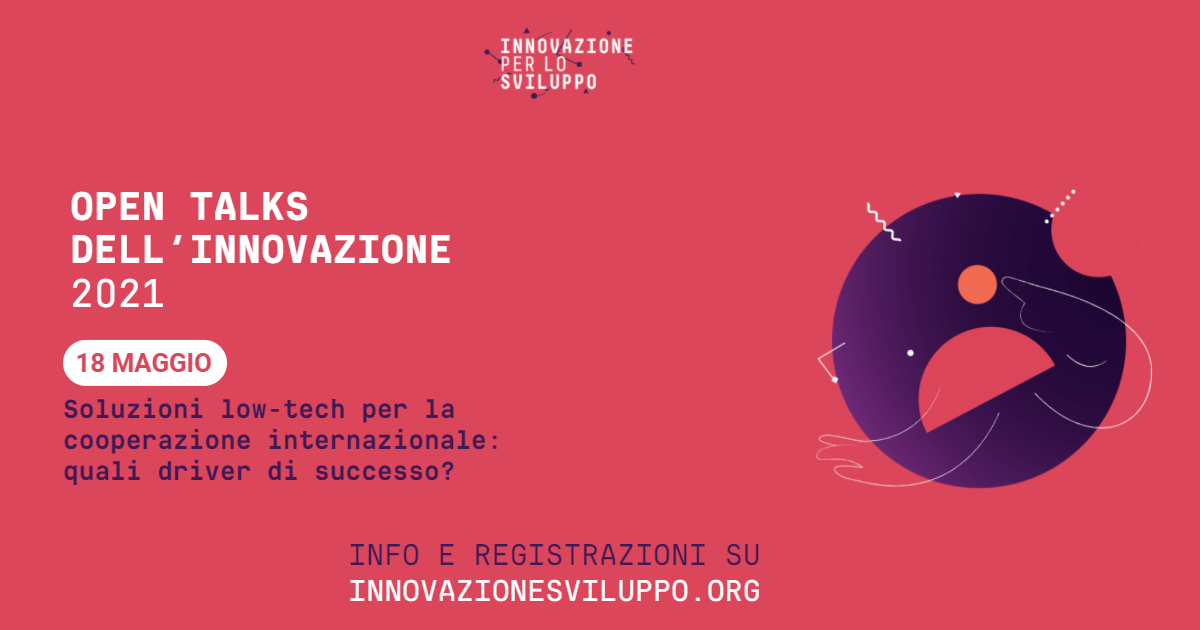 INNOVAZIONE PER LO SVILUPPO

OPEN TALKS DELL'INNOVAZIONE 2021

18 MAGGIO

Soluzioni low-tech per la cooperazione internazionale: quali driver di successo?

INFO E REGISTRAZIONI SU
INNOVAZIONESVILUPPO.ORG